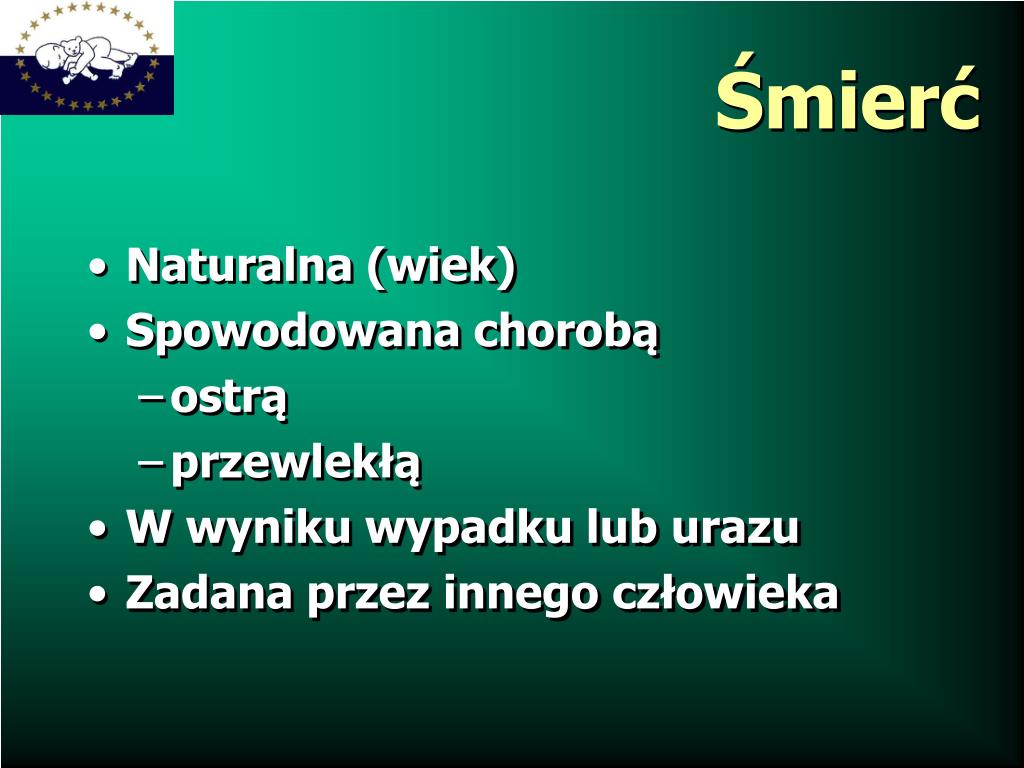 Śmierć

• Naturalna (wiek)
• Spowodowana chorobą
– ostrą
– przewlekłą
• W wyniku wypadku lub urazu
• Zadana przez innego człowieka